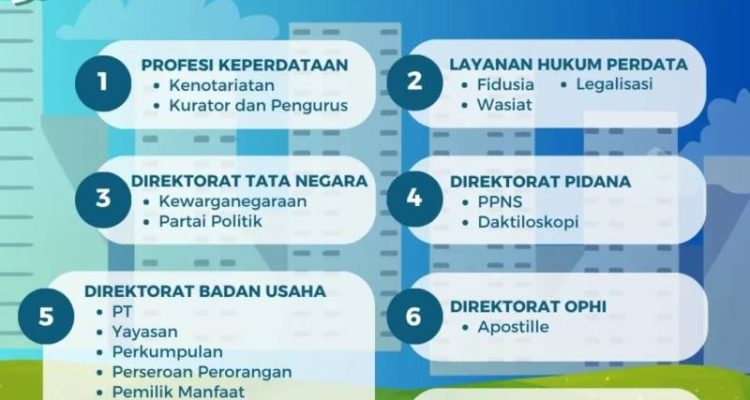 1
PROFESI KEPERDATAAN
• Kenotariatan
• Kurator dan Pengurus

2
LAYANAN HUKUM PERDATA
• Fidusia • Legalisasi
• Wasiat

3
DIREKTORAT TATA NEGARA
• Kewarganegaraan
• Partai Politik

4
DIREKTORAT PIDANA
• PPNS
• Daktiloskopi

5
DIREKTORAT BADAN USAHA
• PT
• Yayasan
• Perkumpulan
• Perseroan Perorangan
• Pemilik Manfaat

6
DIREKTORAT OPHI
• Apostille